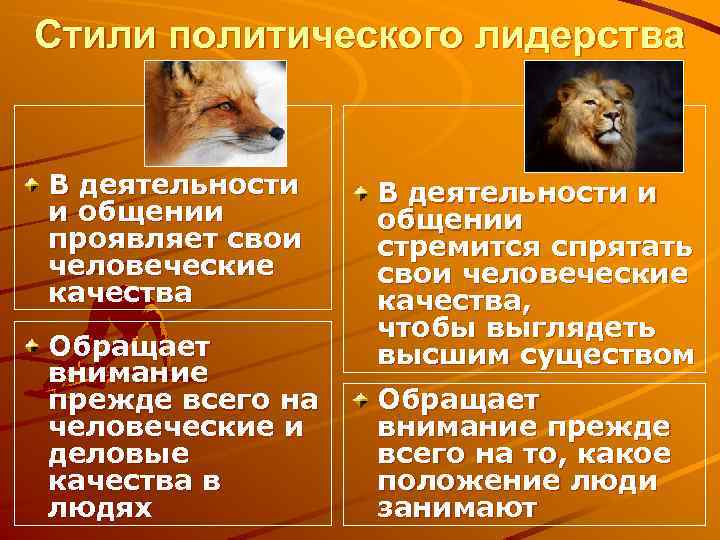 Стили политического лидерства

В деятельности и общении проявляет свои человеческие качества

Обращает внимание прежде всего на человеческие и деловые качества в людях

В деятельности и общении стремится спрятать свои человеческие качества, чтобы выглядеть высшим существом

Обращает внимание прежде всего на то, какое положение люди занимают